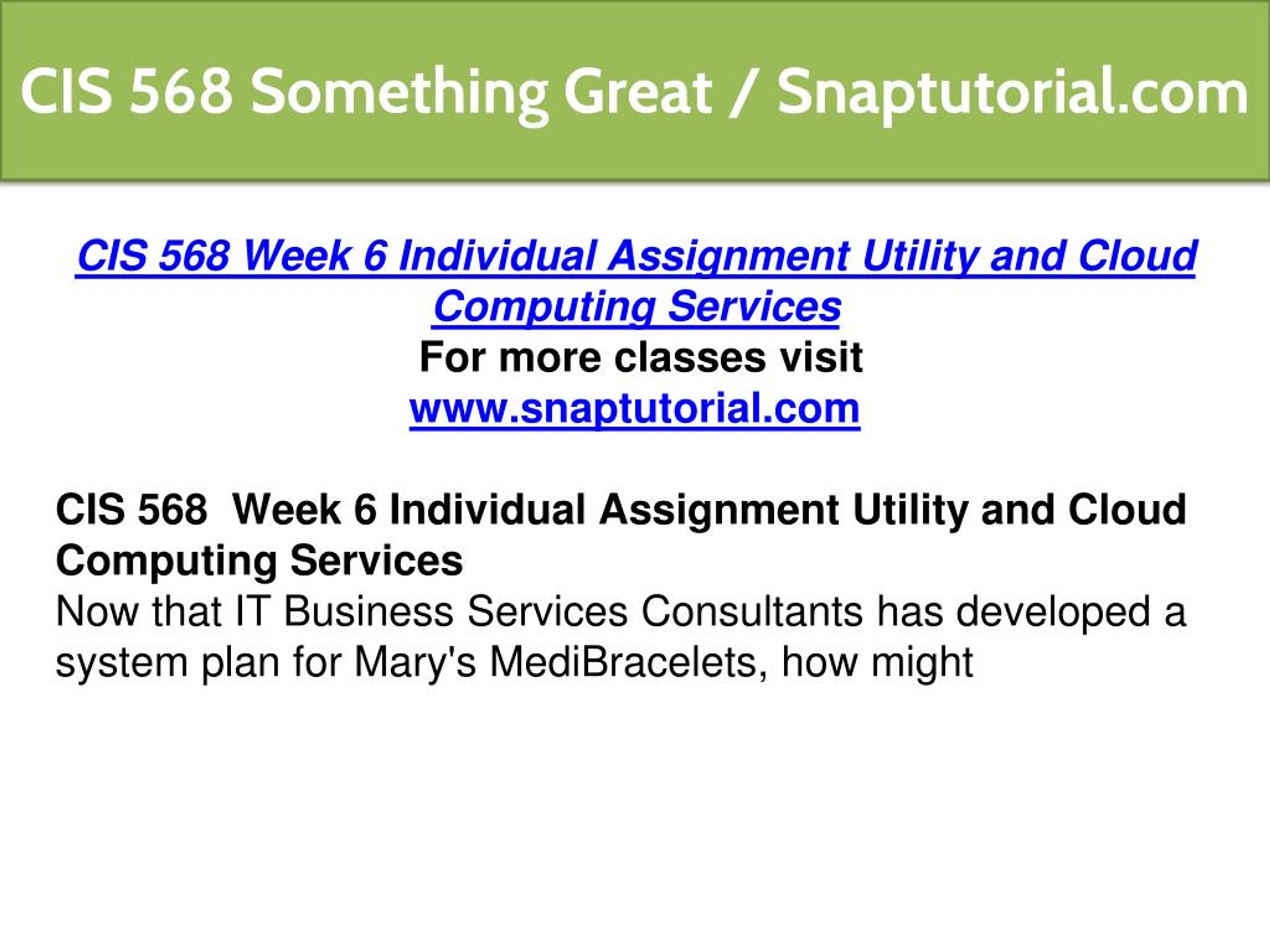 CIS 568 Something Great / Snaptutorial.com

CIS 568 Week 6 Individual Assignment Utility and Cloud Computing Services
For more classes visit
www.snaptutorial.com

CIS 568  Week 6 Individual Assignment Utility and Cloud Computing Services
Now that IT Business Services Consultants has developed a system plan for Mary's MediBracelets, how might